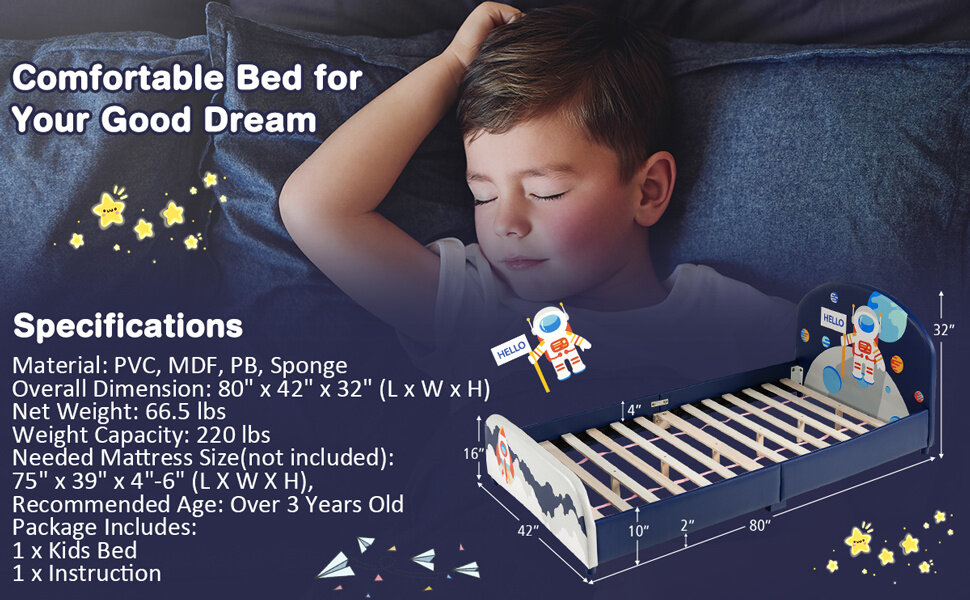 Comfortable Bed for Your Good Dream

Specifications

Material: PVC, MDF, PB, Sponge
Overall Dimension: 80" x 42" x 32" (L x W x H)
Net Weight: 66.5 lbs
Weight Capacity: 220 lbs
Needed Mattress Size(not included): 75" x 39" x 4"-6" (L X W X H),
Recommended Age: Over 3 Years Old
Package Includes:
1 x Kids Bed
1 x Instruction

HELLO

HELLO

32"

4"

16"

42"

10"

2"

80"